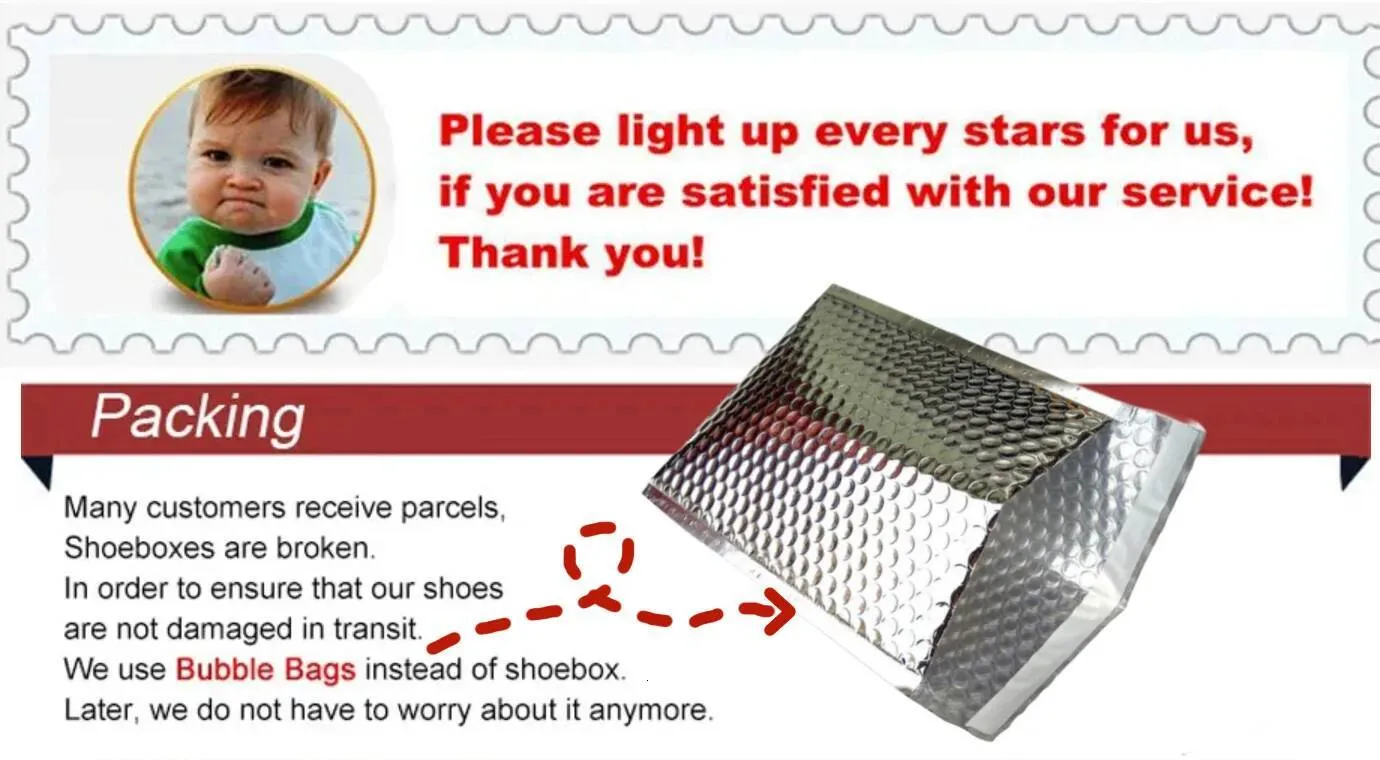 Please light up every stars for us, if you are satisfied with our service! Thank you!

Packing

Many customers receive parcels, Shoeboxes are broken. In order to ensure that our shoes are not damaged in transit. We use Bubble Bags instead of shoebox. Later, we do not have to worry about it anymore.